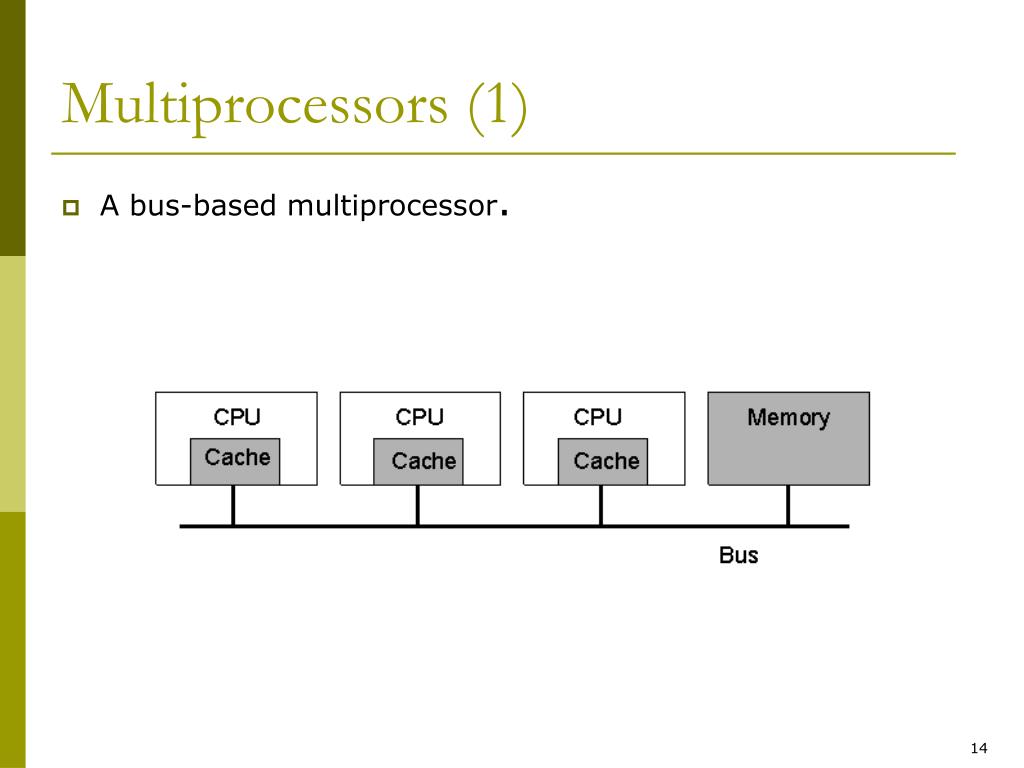 Multiprocessors (1)

A bus-based multiprocessor.

CPU
Cache

CPU
Cache

CPU
Cache

Memory

Bus

14